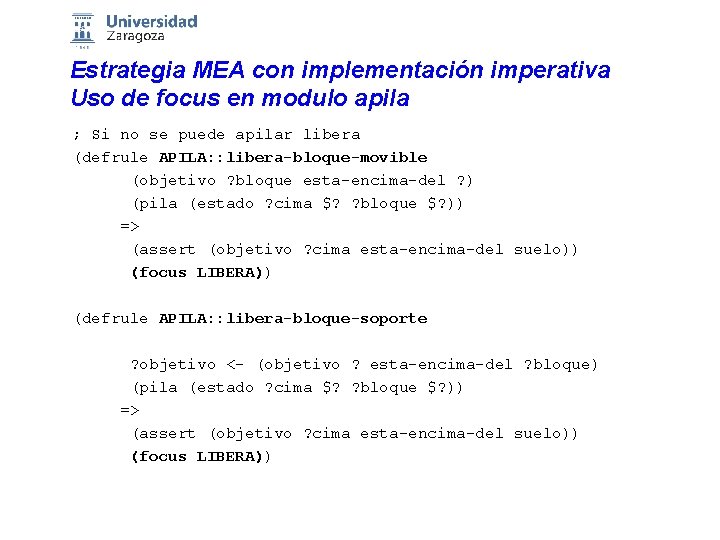 Universidad Zaragoza

Estrategia MEA con implementación imperativa
Uso de focus en modulo apila

; Si no se puede apilar libera
(defrule APILA::libera-bloque-movible
(objetivo ?bloque esta-encima-del ?)
(pila (estado ?cima $? ?bloque $?))
=>
(assert (objetivo ?cima esta-encima-del suelo))
(focus LIBERA))

(defrule APILA::libera-bloque-soporte

?objetivo <- (objetivo ? esta-encima-del ?bloque)
(pila (estado ?cima $? ?bloque $?))
=>
(assert (objetivo ?cima esta-encima-del suelo))
(focus LIBERA))